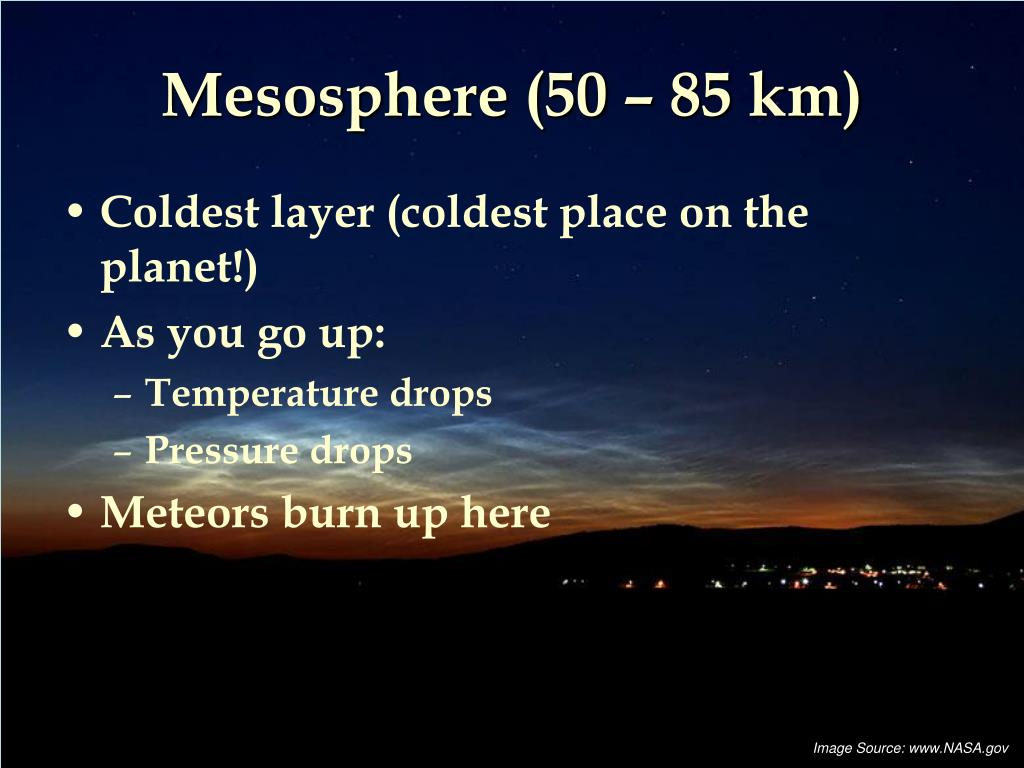 Mesosphere (50 – 85 km)

• Coldest layer (coldest place on the planet!)
• As you go up:
– Temperature drops
– Pressure drops
• Meteors burn up here

Image Source: www.NASA.gov